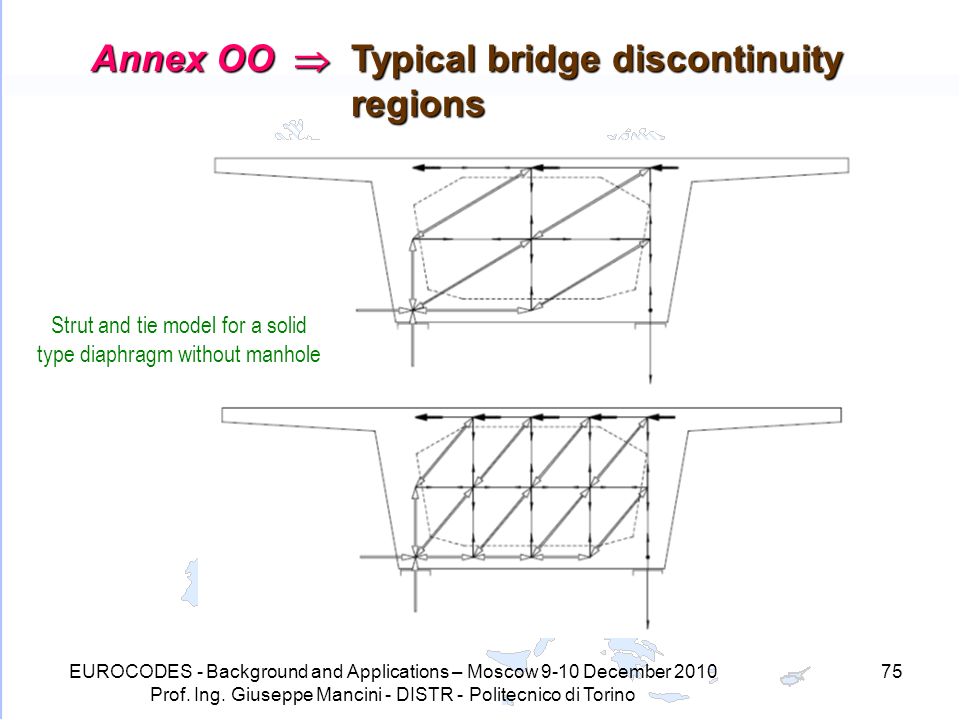 Annex OO $\Rightarrow$ Typical bridge discontinuity regions

Strut and tie model for a solid type diaphragm without manhole

EUROCODES - Background and Applications – Moscow 9-10 December 2010
Prof. Ing. Giuseppe Mancini - DISTR - Politecnico di Torino

75